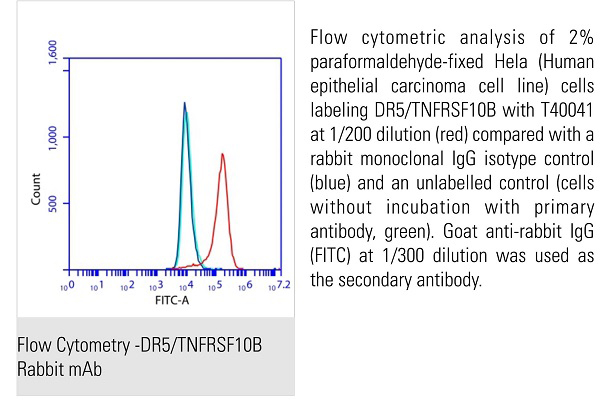 1,600
1,000
500
Count
$10^0$ $10^1$ $10^2$ $10^3$ $10^4$ $10^5$ $10^6$ $10^{7.2}$
FITC-A

Flow Cytometry -DR5/TNFRSF10B Rabbit mAb

Flow cytometric analysis of 2% paraformaldehyde-fixed Hela (Human epithelial carcinoma cell line) cells labeling DR5/TNFRSF10B with T40041 at 1/200 dilution (red) compared with a rabbit monoclonal IgG isotype control (blue) and an unlabelled control (cells without incubation with primary antibody, green). Goat anti-rabbit IgG (FITC) at 1/300 dilution was used as the secondary antibody.